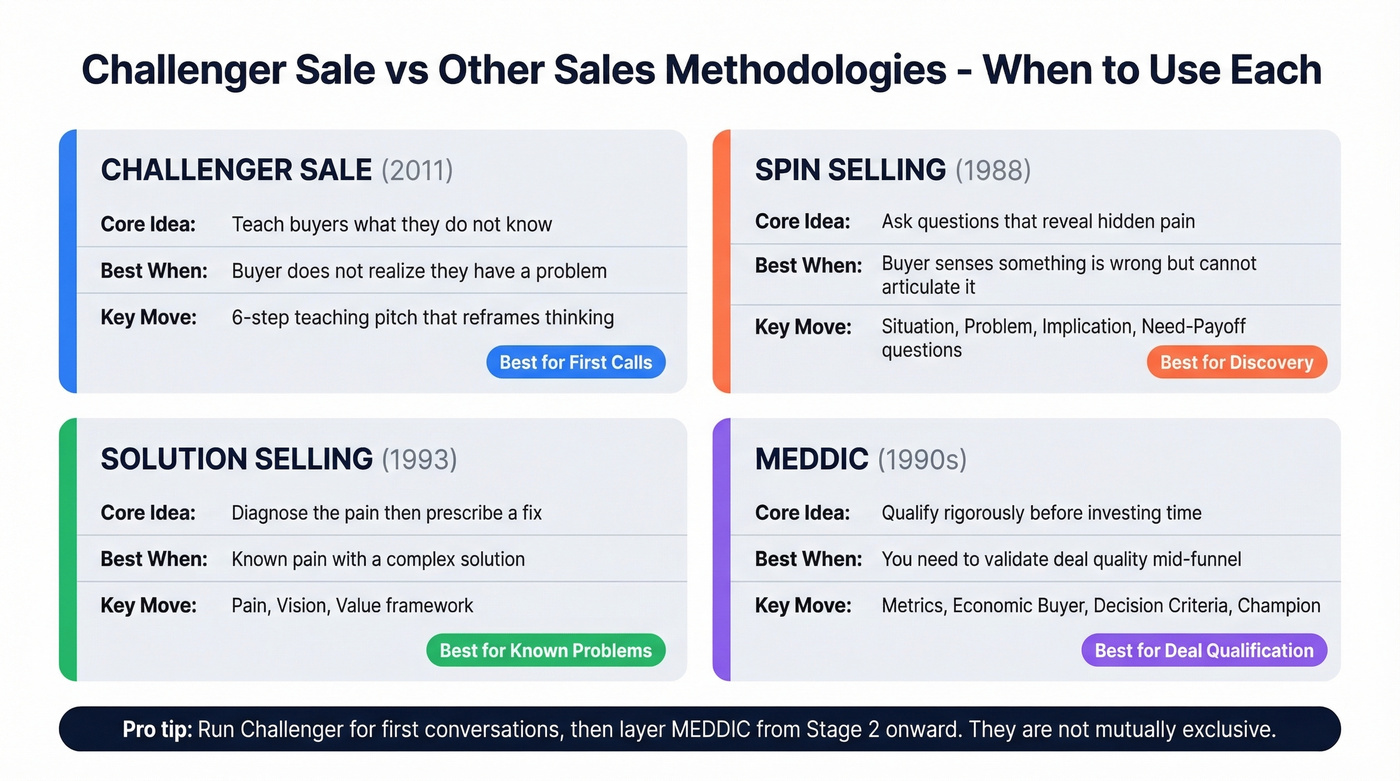 Challenger Sale vs Other Sales Methodologies - When to Use Each

CHALLENGER SALE (2011)

Core Idea: Teach buyers what they do not know

Best When: Buyer does not realize they have a problem

Key Move: 6-step teaching pitch that reframes thinking

Best for First Calls

SPIN SELLING (1988)

Core Idea: Ask questions that reveal hidden pain

Best When: Buyer senses something is wrong but cannot articulate it

Key Move: Situation, Problem, Implication, Need-Payoff questions

Best for Discovery

SOLUTION SELLING (1993)

Core Idea: Diagnose the pain then prescribe a fix

Best When: Known pain with a complex solution

Key Move: Pain, Vision, Value framework

Best for Known Problems

MEDDIC (1990s)

Core Idea: Qualify rigorously before investing time

Best When: You need to validate deal quality mid-funnel

Key Move: Metrics, Economic Buyer, Decision Criteria, Champion

Best for Deal Qualification

Pro tip: Run Challenger for first conversations, then layer MEDDIC from Stage 2 onward. They are not mutually exclusive.